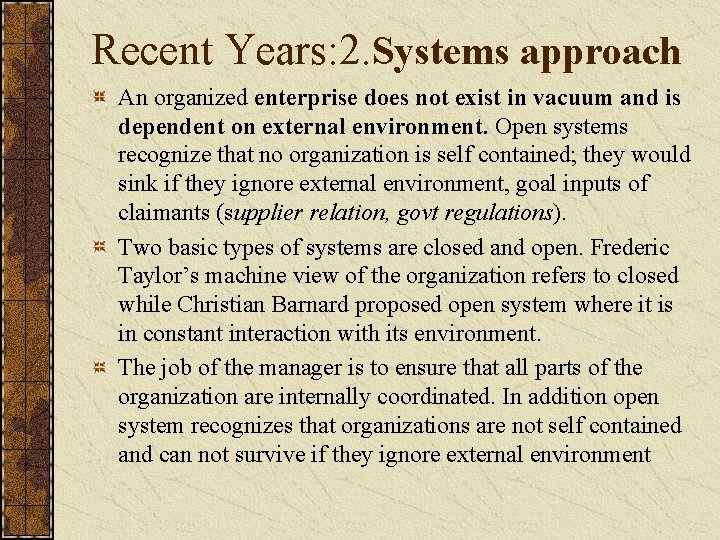 Recent Years:2.Systems approach

An organized enterprise does not exist in vacuum and is dependent on external environment. Open systems recognize that no organization is self contained; they would sink if they ignore external environment, goal inputs of claimants (supplier relation, govt regulations).

Two basic types of systems are closed and open. Frederic Taylor's machine view of the organization refers to closed while Christian Barnard proposed open system where it is in constant interaction with its environment.

The job of the manager is to ensure that all parts of the organization are internally coordinated. In addition open system recognizes that organizations are not self contained and can not survive if they ignore external environment